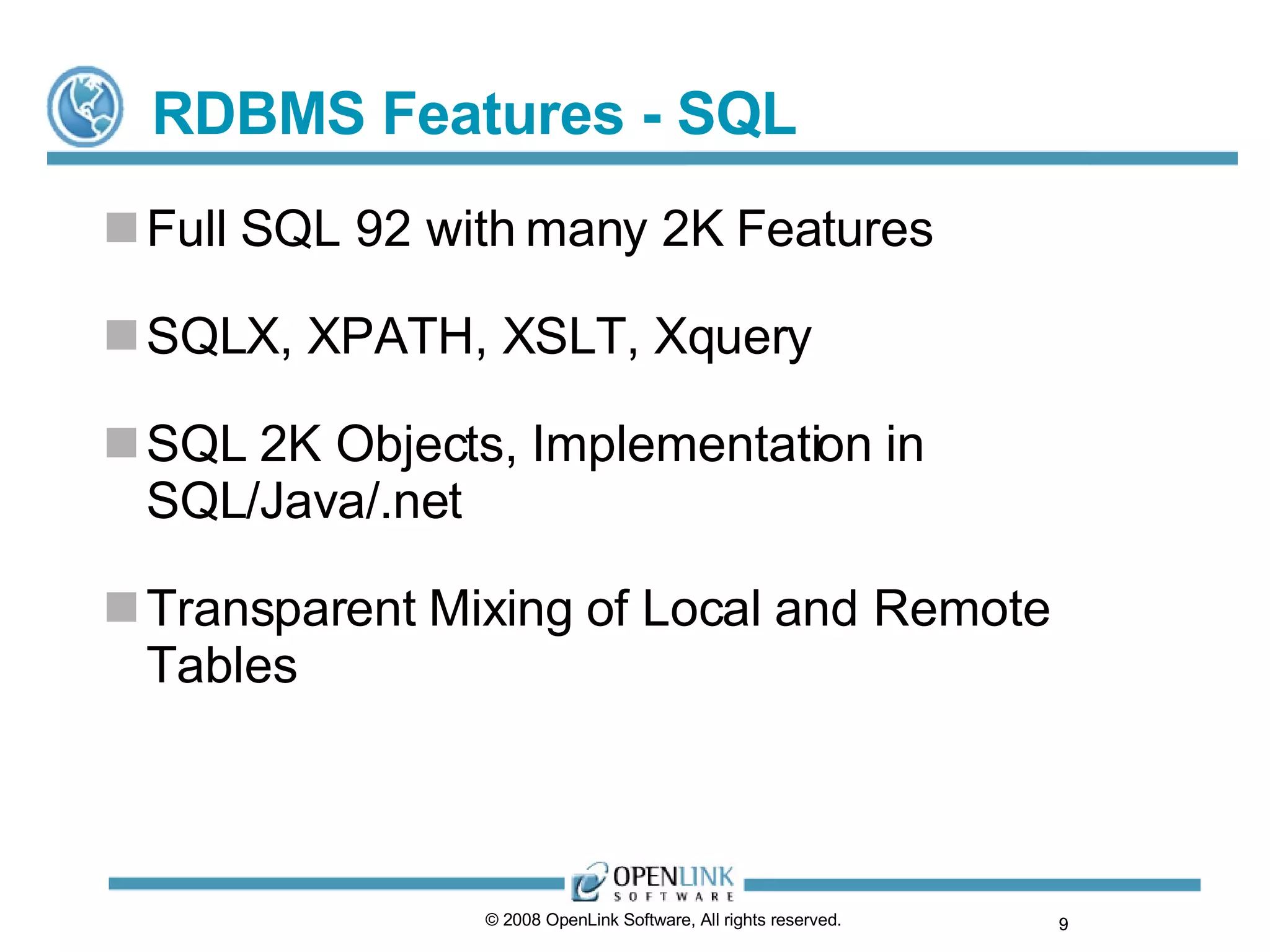 RDBMS Features - SQL

Full SQL 92 with many 2K Features

SQLX, XPATH, XSLT, Xquery

SQL 2K Objects, Implementation in SQL/Java/.net

Transparent Mixing of Local and Remote Tables

OPENLINK SOFTWARE

© 2008 OpenLink Software, All rights reserved.

9